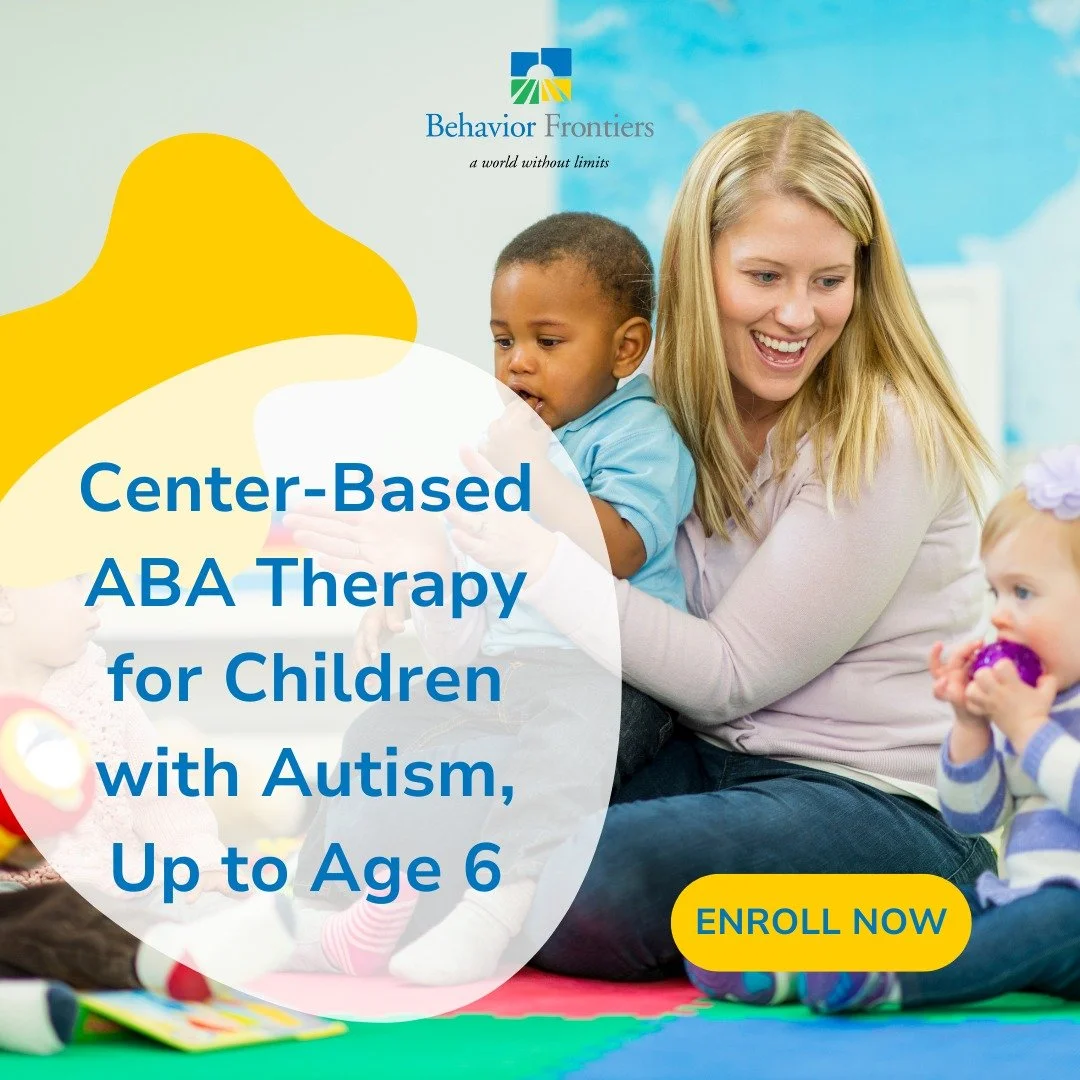 Behavior Frontiers
a world without limits

Center-Based ABA Therapy for Children with Autism, Up to Age 6

ENROLL NOW